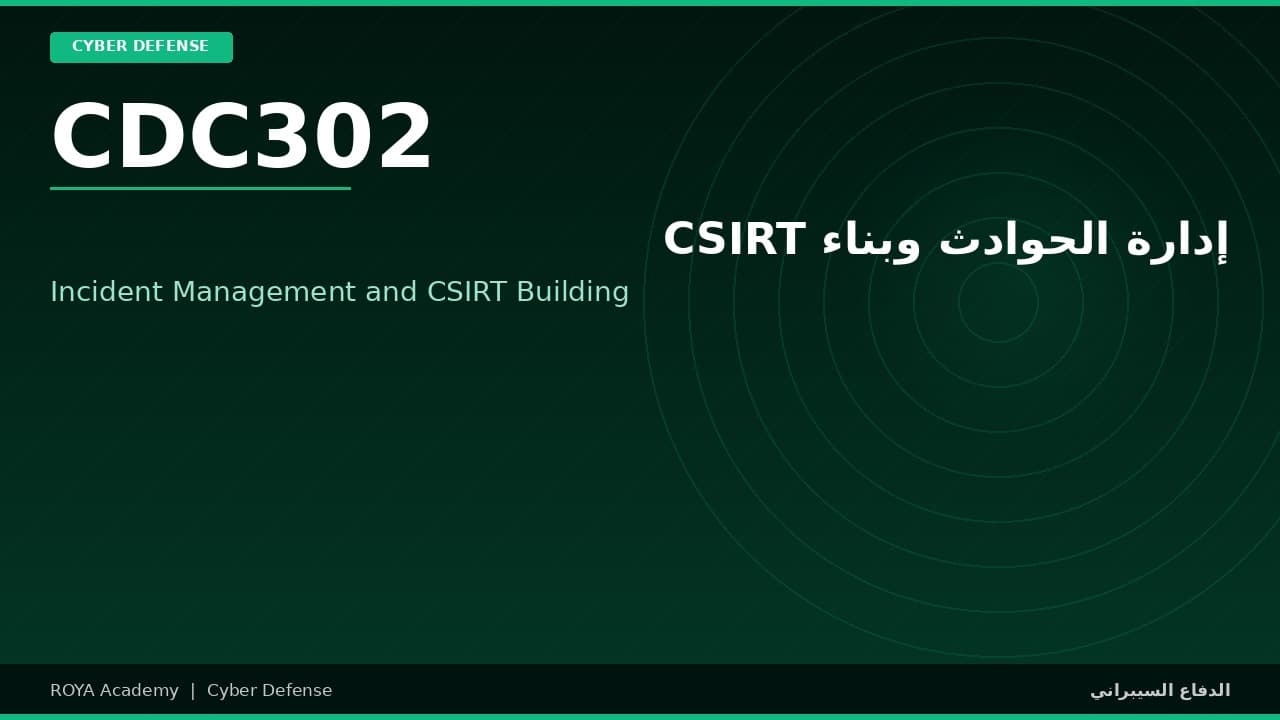 CYBER DEFENSE

CDC302

إدارة الحوادث وبناء CSIRT

Incident Management and CSIRT Building

ROYA Academy | Cyber Defense

الدفاع السيبراني